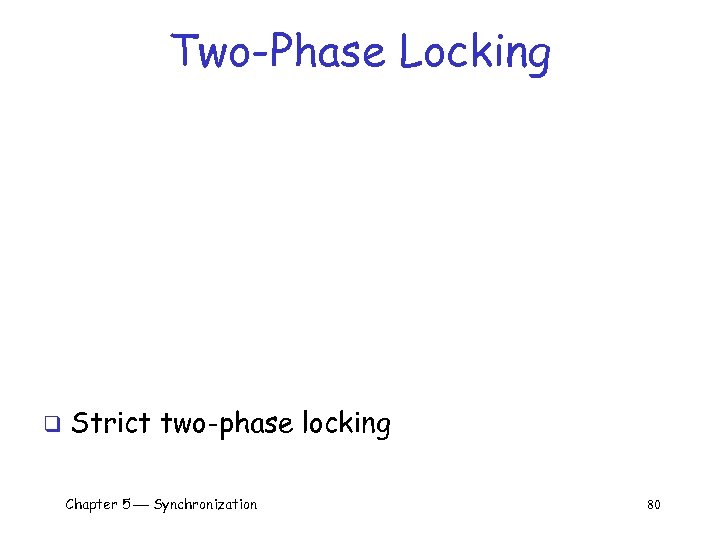 Two-Phase Locking

❑ Strict two-phase locking

Chapter 5 — Synchronization

80